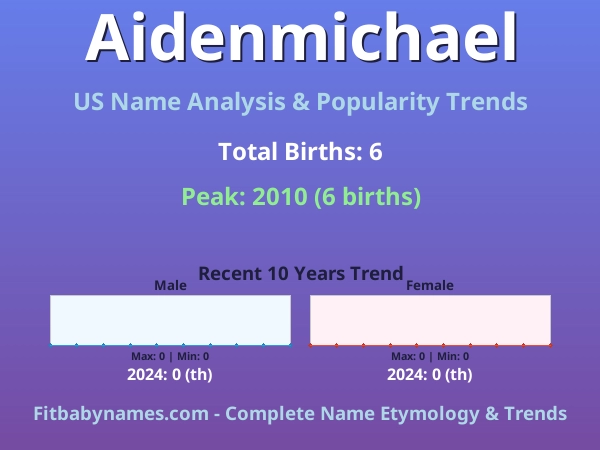 Aidenmichael

US Name Analysis & Popularity Trends

Total Births: 6

Peak: 2010 (6 births)

Recent 10 Years Trend

Male

Max: 0 | Min: 0

2024: 0 (th)

Female

Max: 0 | Min: 0

2024: 0 (th)

Fitbabynames.com - Complete Name Etymology & Trends